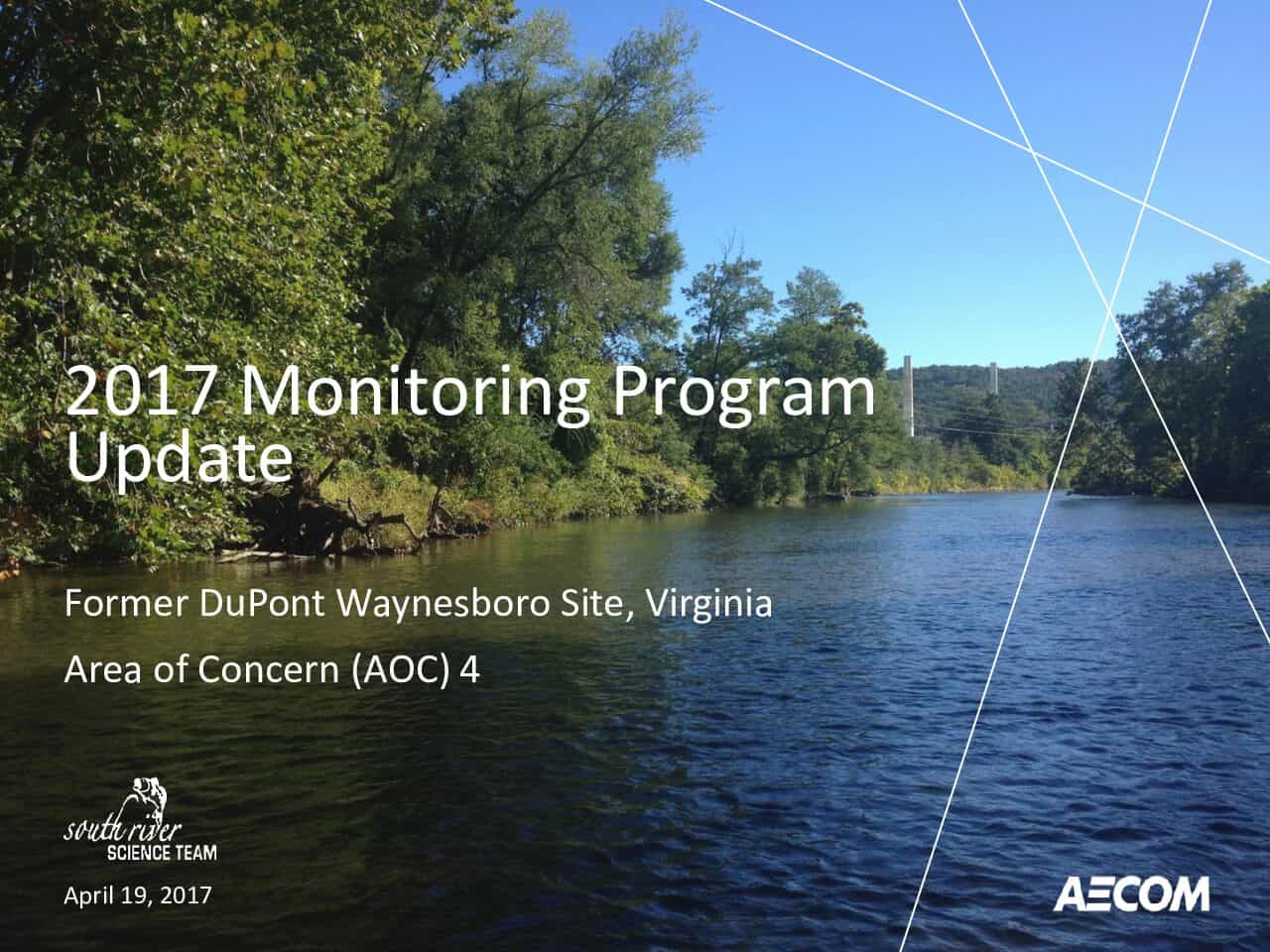 2017 Monitoring Program Update

Former DuPont Waynesboro Site, Virginia

Area of Concern (AOC) 4

south river
SCIENCE TEAM

April 19, 2017

AECOM